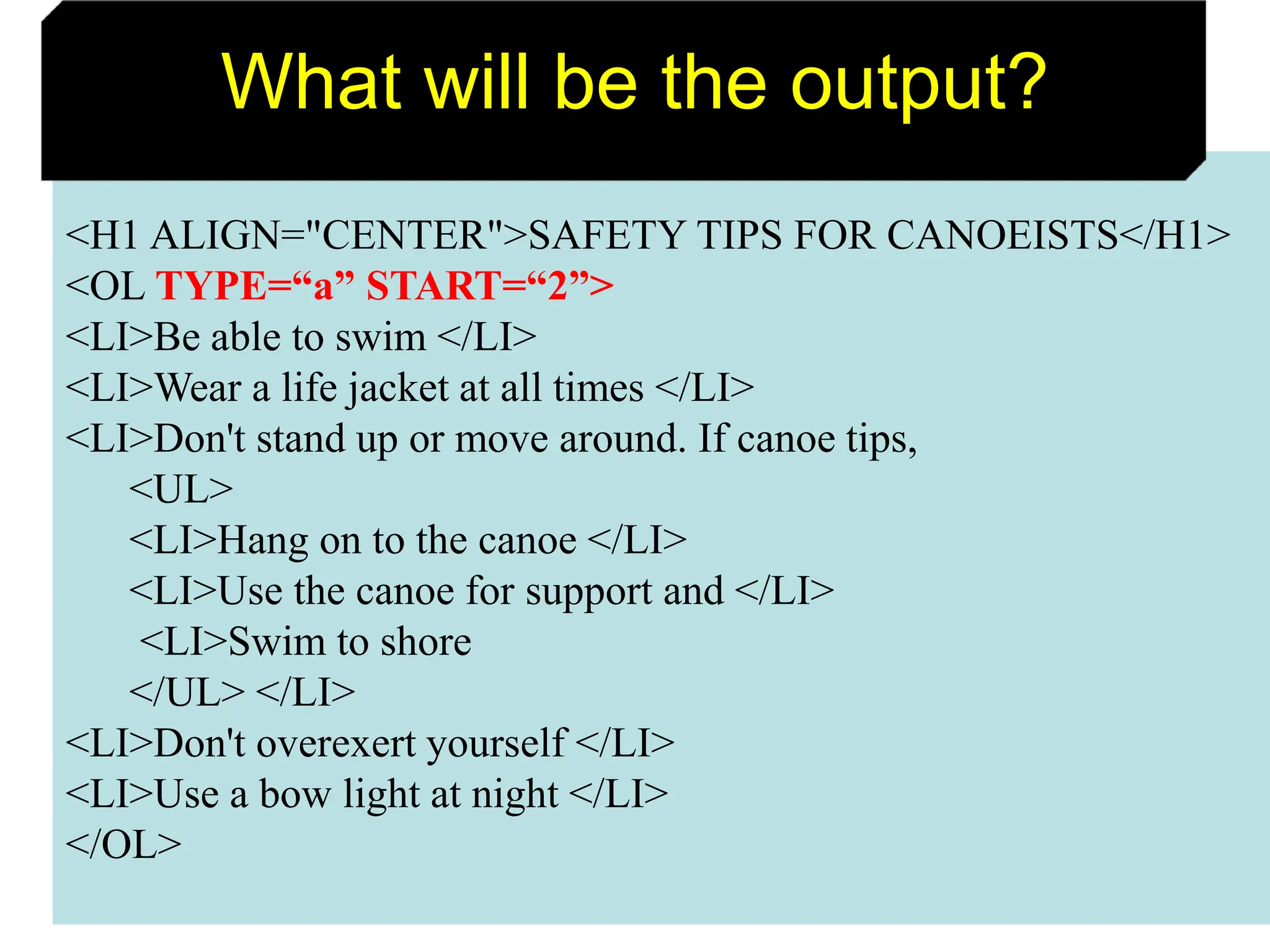 What will be the output?

<H1 ALIGN="CENTER">SAFETY TIPS FOR CANOEISTS</H1>
<OL TYPE=“a” START=“2”>
<LI>Be able to swim </LI>
<LI>Wear a life jacket at all times </LI>
<LI>Don't stand up or move around. If canoe tips,
<UL>
<LI>Hang on to the canoe </LI>
<LI>Use the canoe for support and </LI>
<LI>Swim to shore
</UL> </LI>
<LI>Don't overexert yourself </LI>
<LI>Use a bow light at night </LI>
</OL>